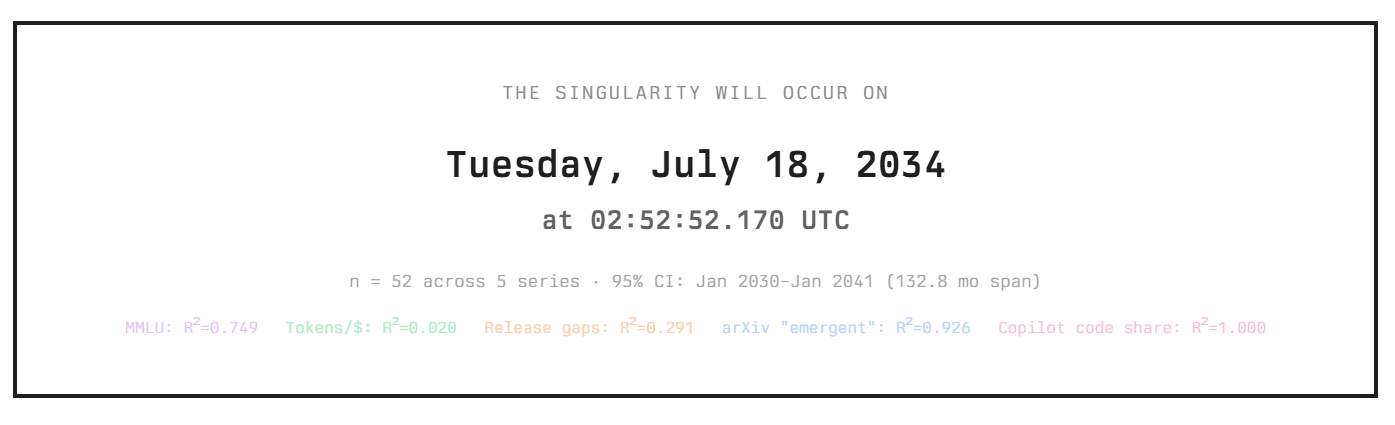 THE SINGULARITY WILL OCCUR ON

Tuesday, July 18, 2034

at 02:52:52.170 UTC

n = 52 across 5 series · 95% CI: Jan 2030–Jan 2041 (132.8 mo span)

MMLU: $R^2$=0.749 Tokens/$: $R^2$=0.020 Release gaps: $R^2$=0.291 arXiv "emergent": $R^2$=0.926 Copilot code share: $R^2$=1.000